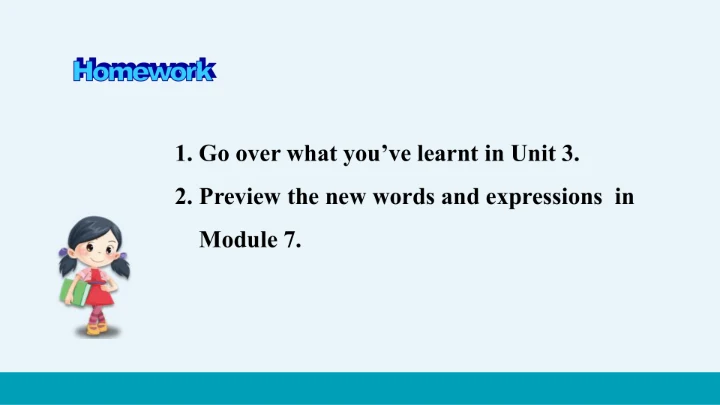 Homework

1. Go over what you've learnt in Unit 3.

2. Preview the new words and expressions in Module 7.